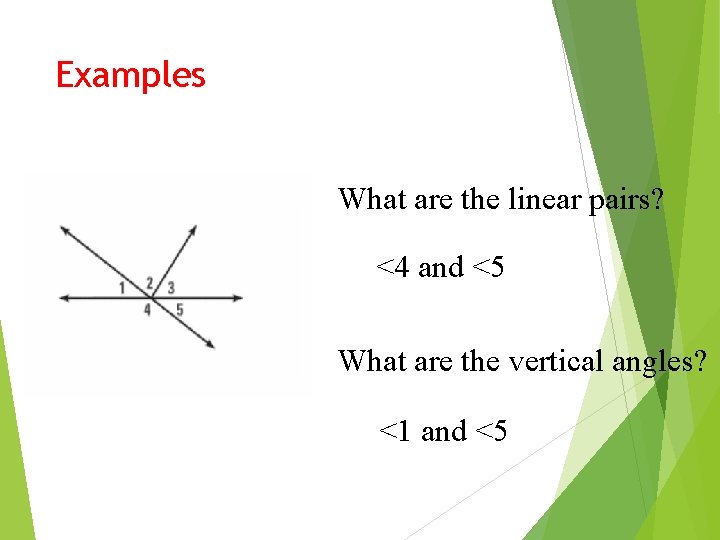 Examples

1 2 3
4 5

What are the linear pairs?

<4 and <5

What are the vertical angles?

<1 and <5